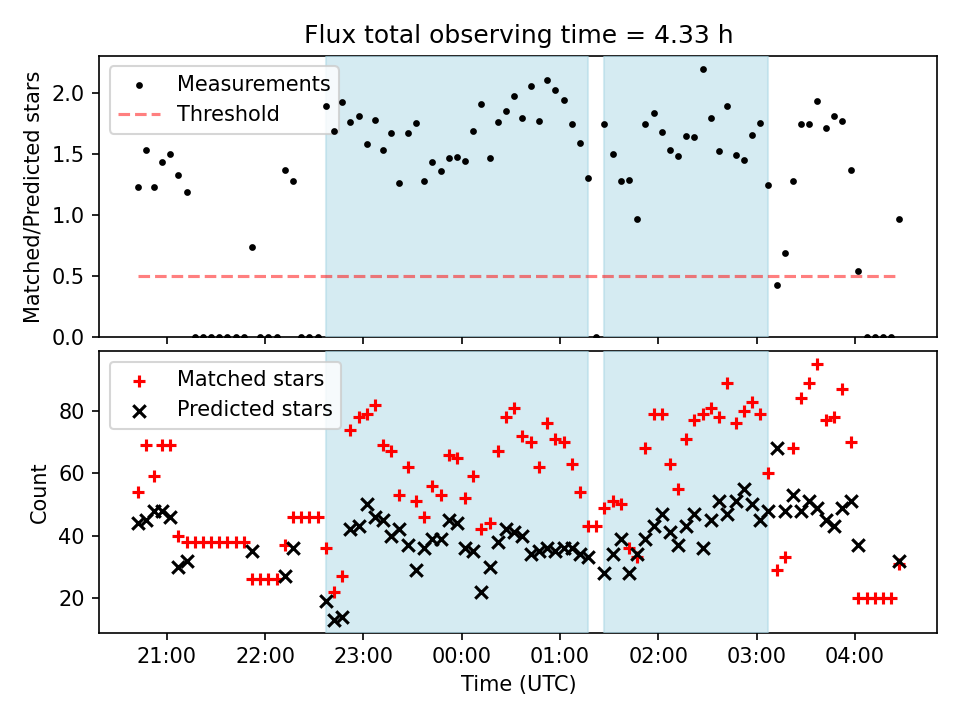 Flux total observing time = 4.33 h

Measurements
Threshold

Matched/Predicted stars

2.0
1.5
1.0
0.5
0.0

Matched stars
Predicted stars

Count

80
60
40
20

21:00
22:00
23:00
00:00
01:00
02:00
03:00
04:00

Time (UTC)